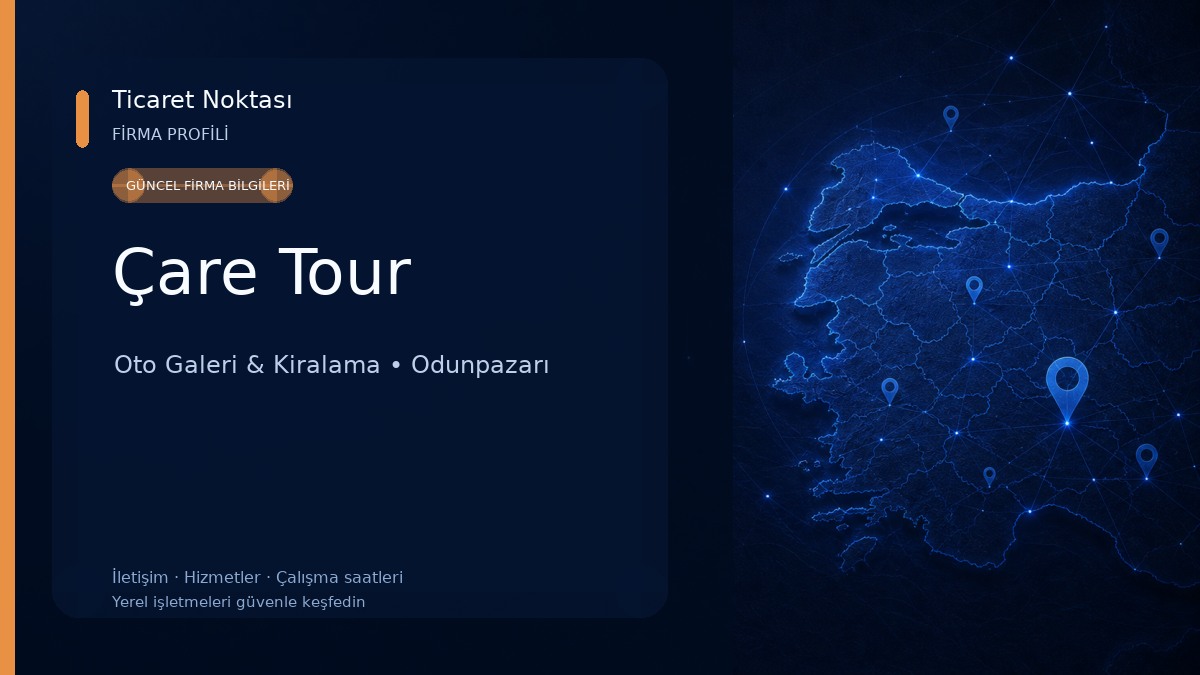 Ticaret Noktası
FİRMA PROFİLİ

GÜNCEL FİRMA BİLGİLERİ

Çare Tour

Oto Galeri & Kiralama • Odunpazarı

İletişim · Hizmetler · Çalışma saatleri
Yerel işletmeleri güvenle keşfedin